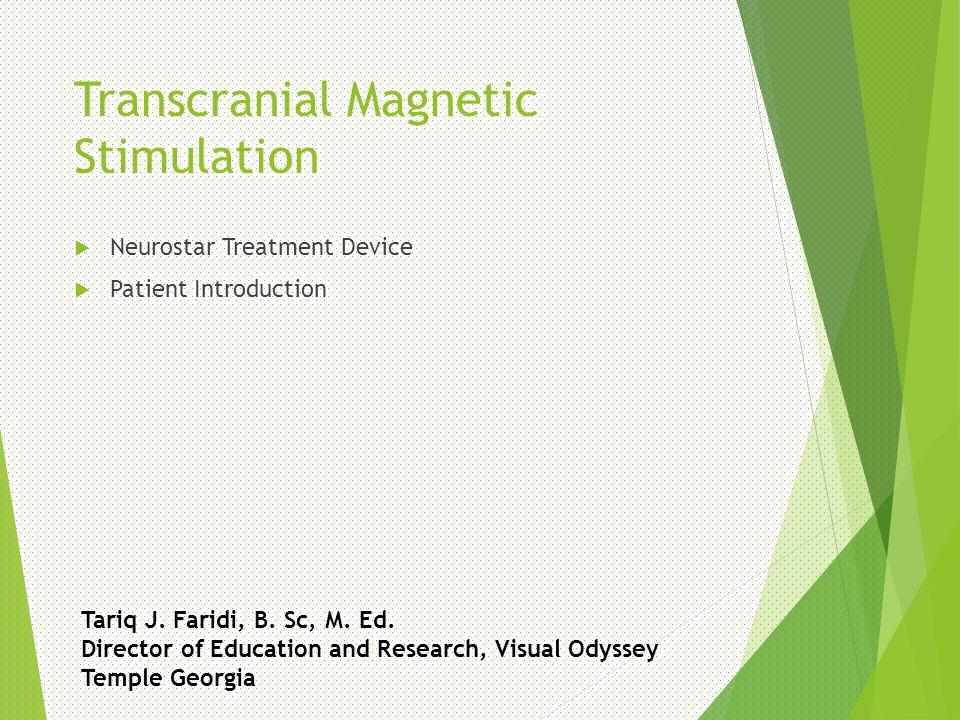 Transcranial Magnetic Stimulation

Neurostar Treatment Device

Patient Introduction

Tariq J. Faridi, B. Sc, M. Ed.
Director of Education and Research, Visual Odyssey
Temple Georgia